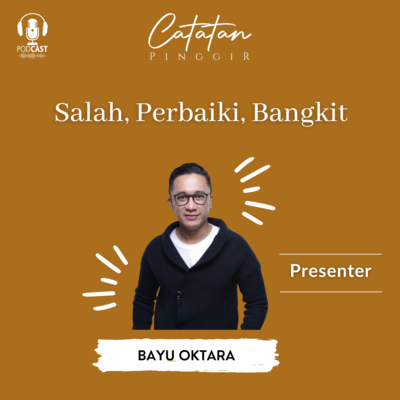 PODCAST

Catatan
PINGGIR

Salah, Perbaiki, Bangkit

Presenter

BAYU OKTARA